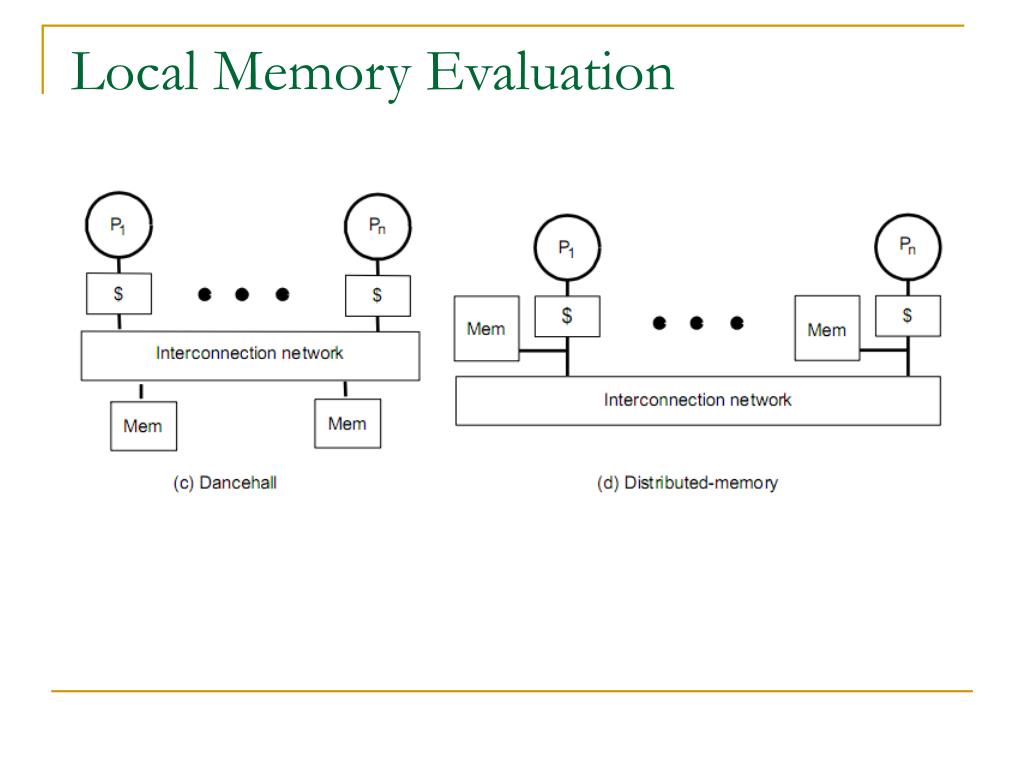 Local Memory Evaluation

$P_1$

$P_n$

\$

\$

Interconnection network

Mem

Mem

(c) Dancehall

$P_1$

$P_n$

Mem

\$

Mem

\$

Interconnection network

(d) Distributed-memory